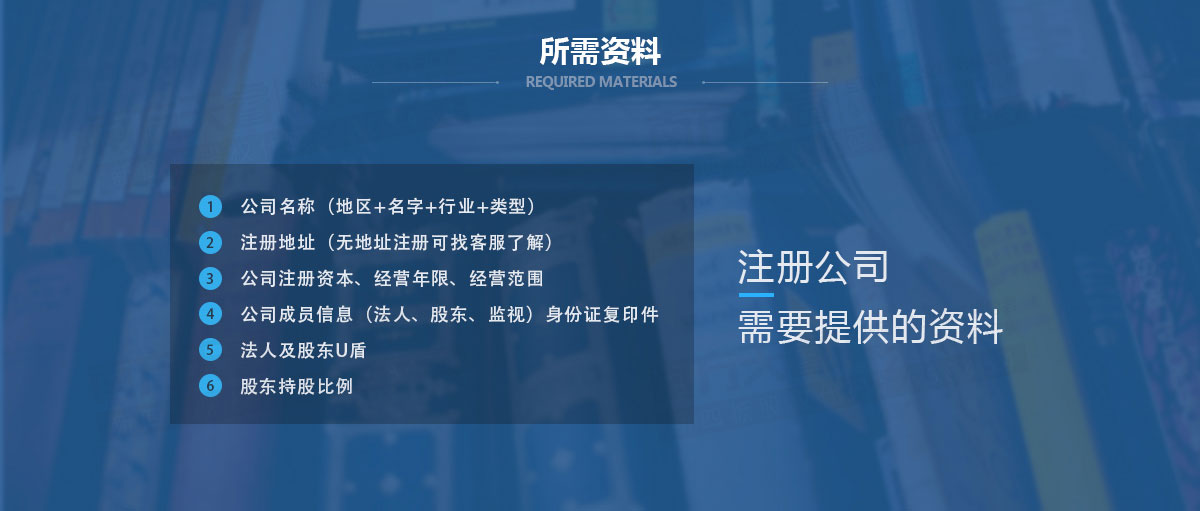 所需资料
REQUIRED MATERIALS

1 公司名称（地区+名字+行业+类型）
2 注册地址（无地址注册可找客服了解）
3 公司注册资本、经营年限、经营范围
4 公司成员信息（法人、股东、监视）身份证复印件
5 法人及股东U盾
6 股东持股比例

注册公司
需要提供的资料